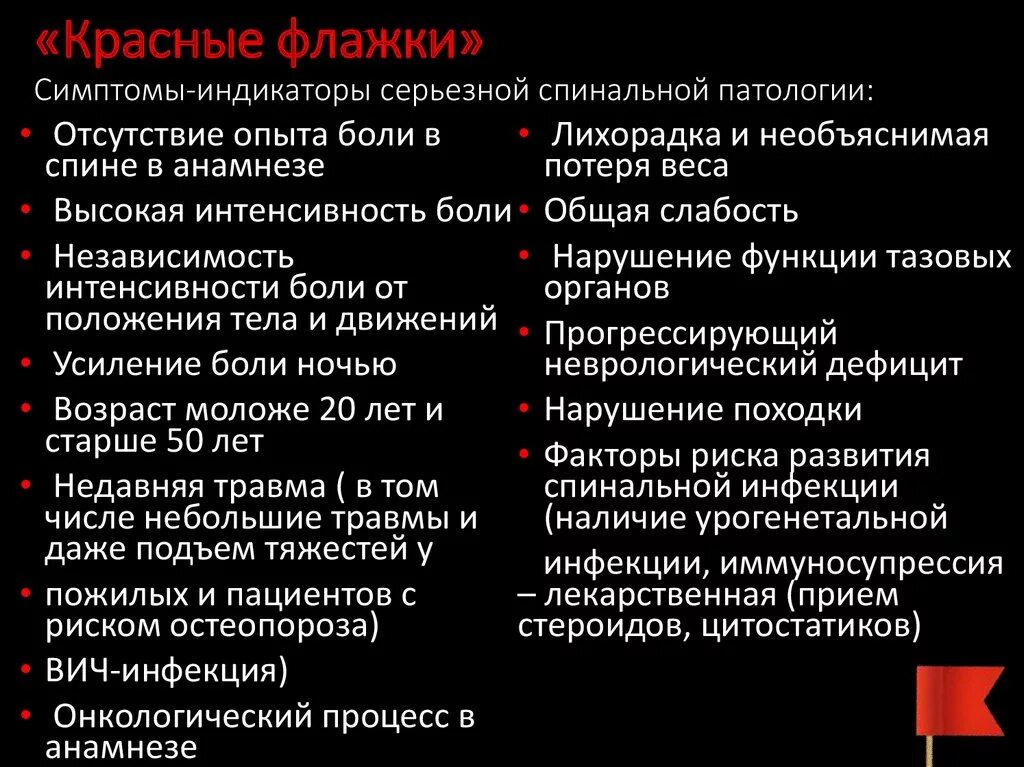 «Красные флажки»
Симптомы-индикаторы серьезной спинальной патологии:

• Отсутствие опыта боли в спине в анамнезе
• Высокая интенсивность боли
• Независимость интенсивности боли от положения тела и движений
• Усиление боли ночью
• Возраст моложе 20 лет и старше 50 лет
• Недавняя травма ( в том числе небольшие травмы и даже подъем тяжестей у
• пожилых и пациентов с риском остеопороза)
• ВИЧ-инфекция)
• Онкологический процесс в анамнезе

• Лихорадка и необъяснимая потеря веса
• Общая слабость
• Нарушение функции тазовых органов
• Прогрессирующий неврологический дефицит
• Нарушение походки
• Факторы риска развития спинальной инфекции (наличие урогенетальной

инфекции, иммуносупрессия – лекарственная (прием стероидов, цитостатиков)